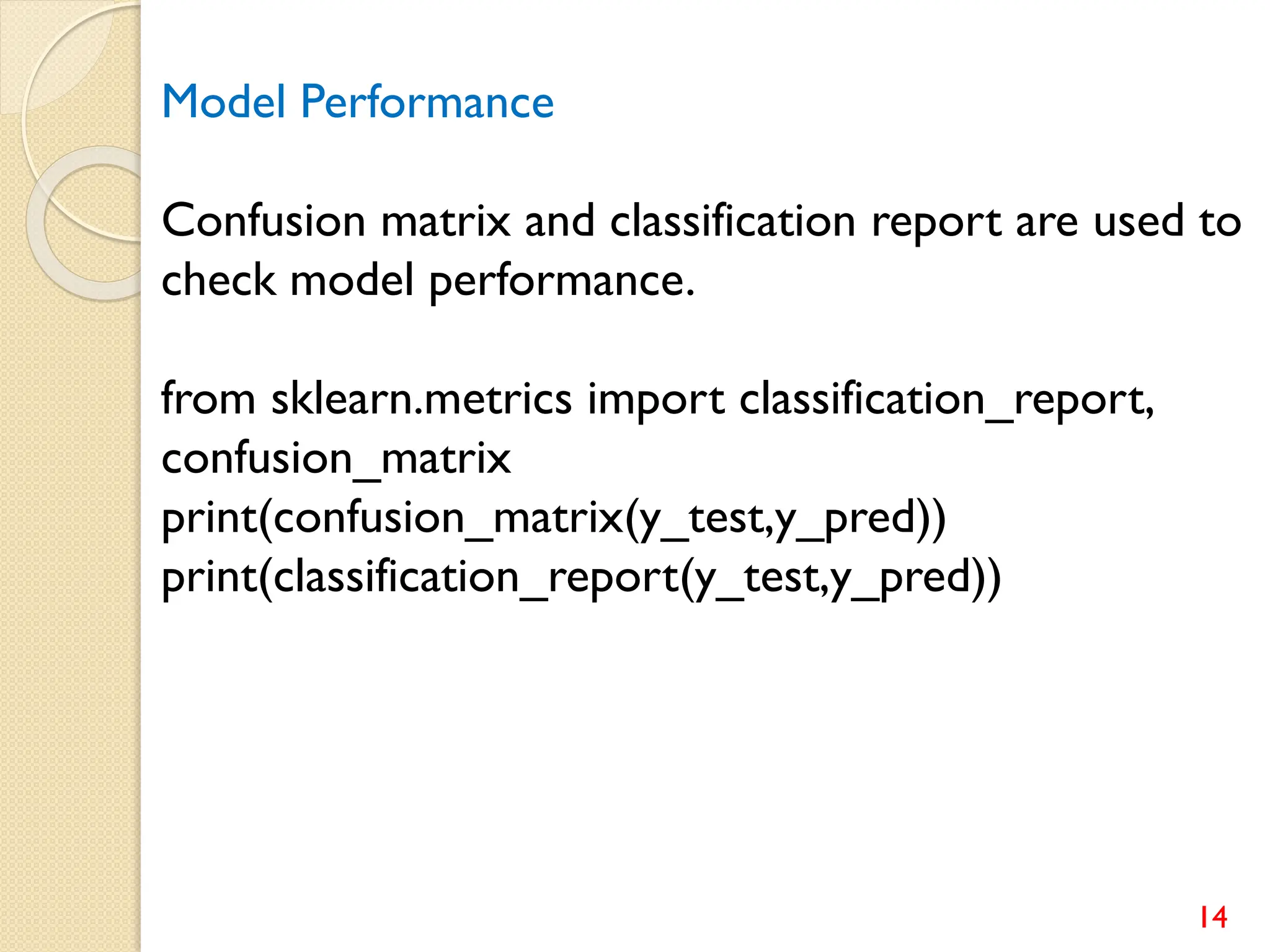 Model Performance

Confusion matrix and classification report are used to check model performance.

from sklearn.metrics import classification_report, confusion_matrix
print(confusion_matrix(y_test,y_pred))
print(classification_report(y_test,y_pred))

14